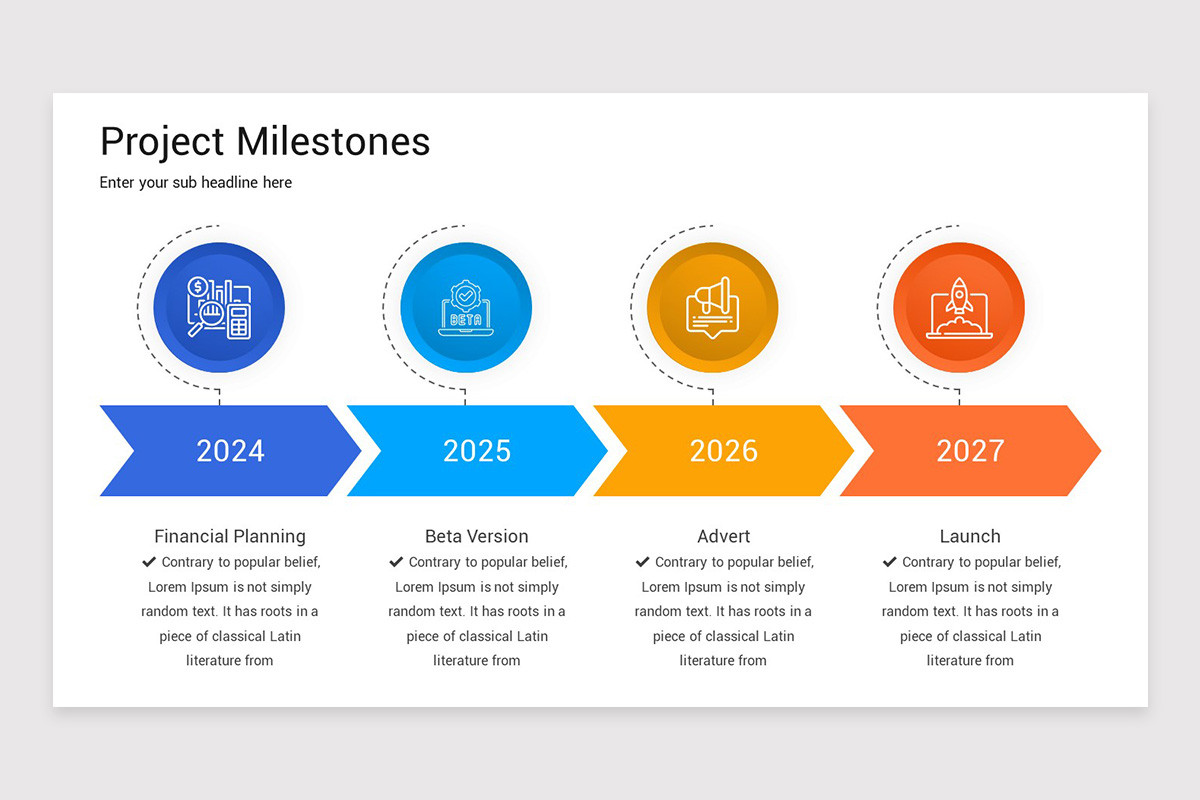 Project Milestones

Enter your sub headline here

BETA

2024

2025

2026

2027

Financial Planning

✔ Contrary to popular belief, Lorem Ipsum is not simply random text. It has roots in a piece of classical Latin literature from

Beta Version

✔ Contrary to popular belief, Lorem Ipsum is not simply random text. It has roots in a piece of classical Latin literature from

Advert

✔ Contrary to popular belief, Lorem Ipsum is not simply random text. It has roots in a piece of classical Latin literature from

Launch

✔ Contrary to popular belief, Lorem Ipsum is not simply random text. It has roots in a piece of classical Latin literature from